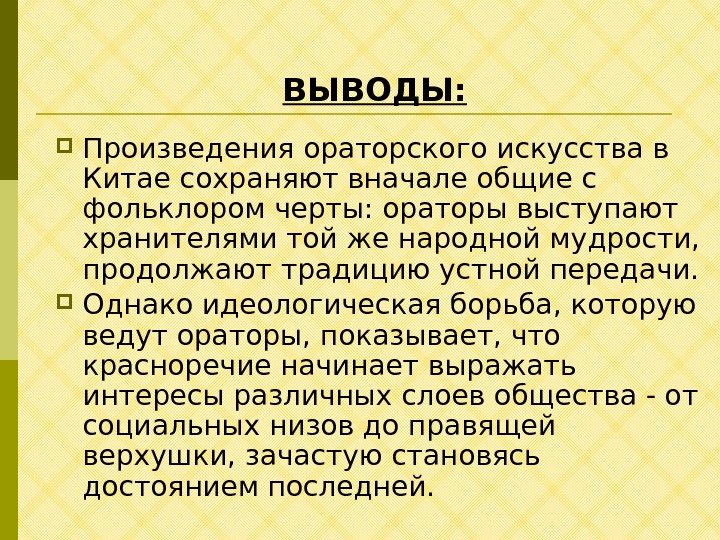 ВЫВОДЫ:

Произведения ораторского искусства в Китае сохраняют вначале общие с фольклором черты: ораторы выступают хранителями той же народной мудрости, продолжают традицию устной передачи.

Однако идеологическая борьба, которую ведут ораторы, показывает, что красноречие начинает выражать интересы различных слоев общества - от социальных низов до правящей верхушки, зачастую становясь достоянием последней.